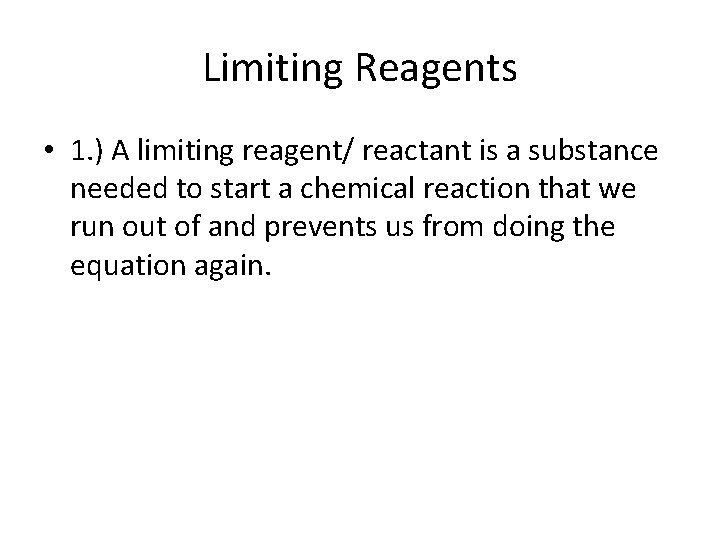 Limiting Reagents

• 1.) A limiting reagent/ reactant is a substance needed to start a chemical reaction that we run out of and prevents us from doing the equation again.